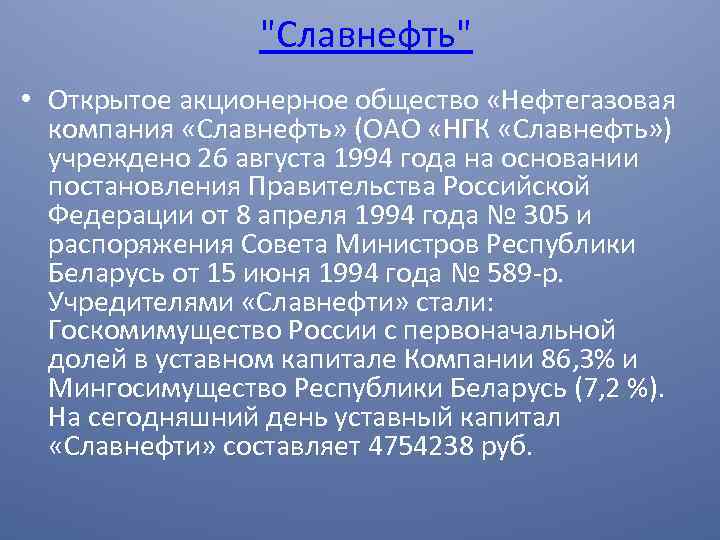 "Славнефть"

• Открытое акционерное общество «Нефтегазовая компания «Славнефть» (ОАО «НГК «Славнефть») учреждено 26 августа 1994 года на основании постановления Правительства Российской Федерации от 8 апреля 1994 года № 305 и распоряжения Совета Министров Республики Беларусь от 15 июня 1994 года № 589-р. Учредителями «Славнефти» стали: Госкомимущество России с первоначальной долей в уставном капитале Компании 86,3% и Мингосимущество Республики Беларусь (7,2 %). На сегодняшний день уставный капитал «Славнефти» составляет 4754238 руб.